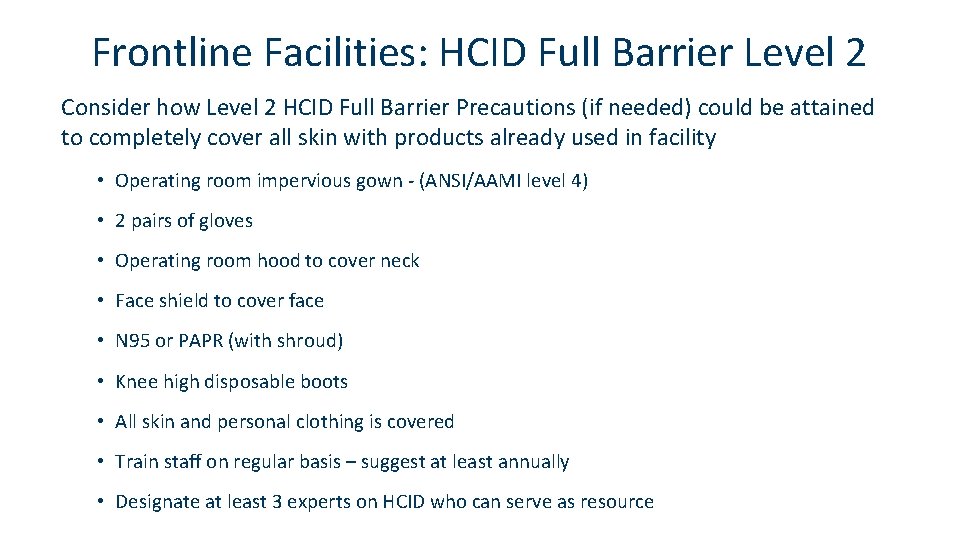 Frontline Facilities: HCID Full Barrier Level 2

Consider how Level 2 HCID Full Barrier Precautions (if needed) could be attained to completely cover all skin with products already used in facility

• Operating room impervious gown - (ANSI/AAMI level 4)

• 2 pairs of gloves

• Operating room hood to cover neck

• Face shield to cover face

• N95 or PAPR (with shroud)

• Knee high disposable boots

• All skin and personal clothing is covered

• Train staff on regular basis – suggest at least annually

• Designate at least 3 experts on HCID who can serve as resource